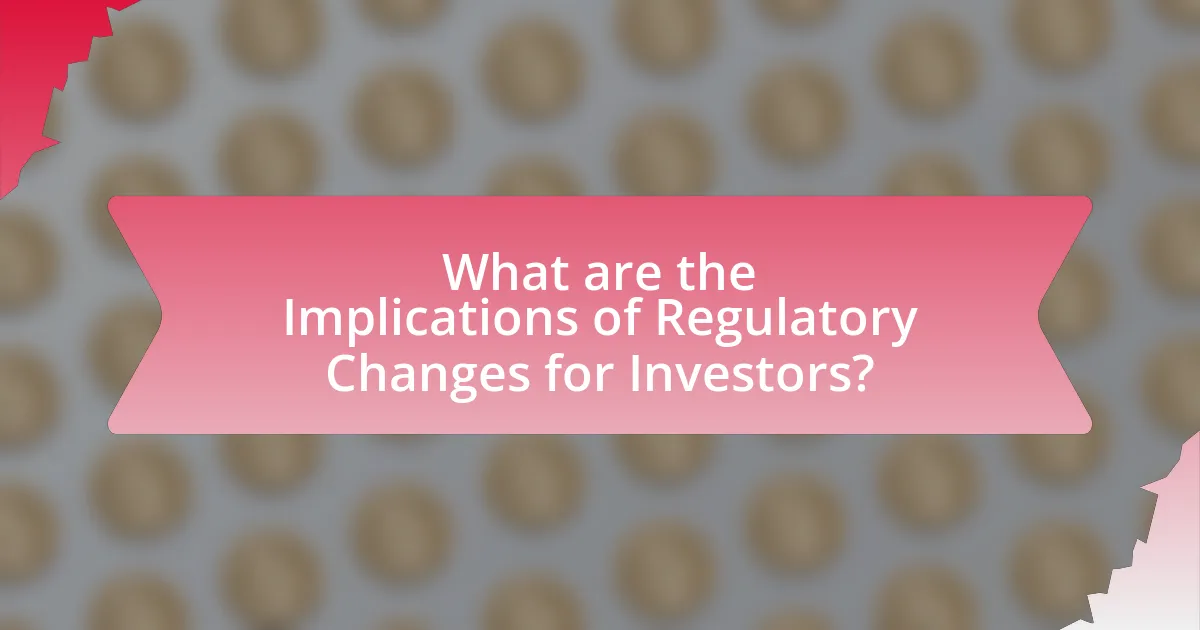 What are the Implications of Regulatory Changes for Investors?